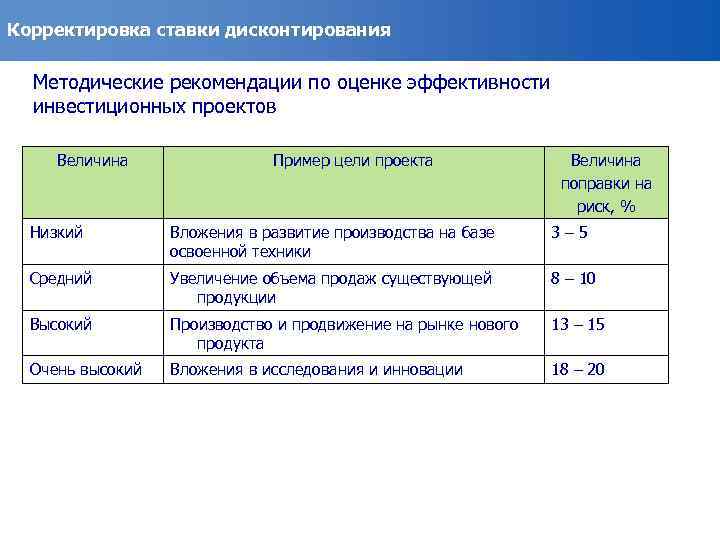 Корректировка ставки дисконтирования

Методические рекомендации по оценке эффективности инвестиционных проектов

| Величина | Пример цели проекта | Величина поправки на риск, % |
|---|---|---|
| Низкий | Вложения в развитие производства на базе освоенной техники | 3 – 5 |
| Средний | Увеличение объема продаж существующей продукции | 8 – 10 |
| Высокий | Производство и продвижение на рынке нового продукта | 13 – 15 |
| Очень высокий | Вложения в исследования и инновации | 18 – 20 |